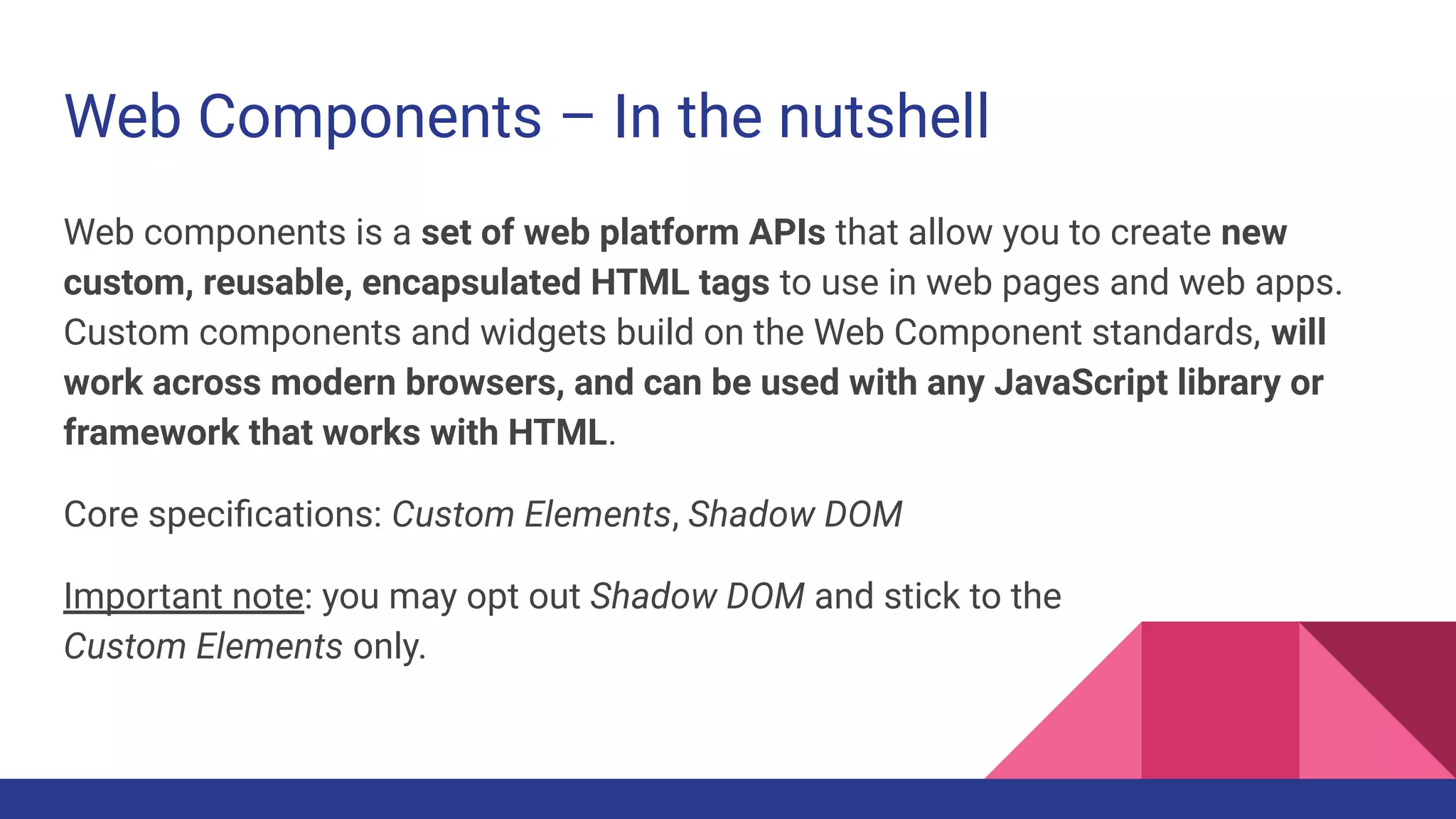 Web Components – In the nutshell

Web components is a set of web platform APIs that allow you to create new custom, reusable, encapsulated HTML tags to use in web pages and web apps. Custom components and widgets build on the Web Component standards, will work across modern browsers, and can be used with any JavaScript library or framework that works with HTML.

Core specifications: Custom Elements, Shadow DOM

Important note: you may opt out Shadow DOM and stick to the Custom Elements only.